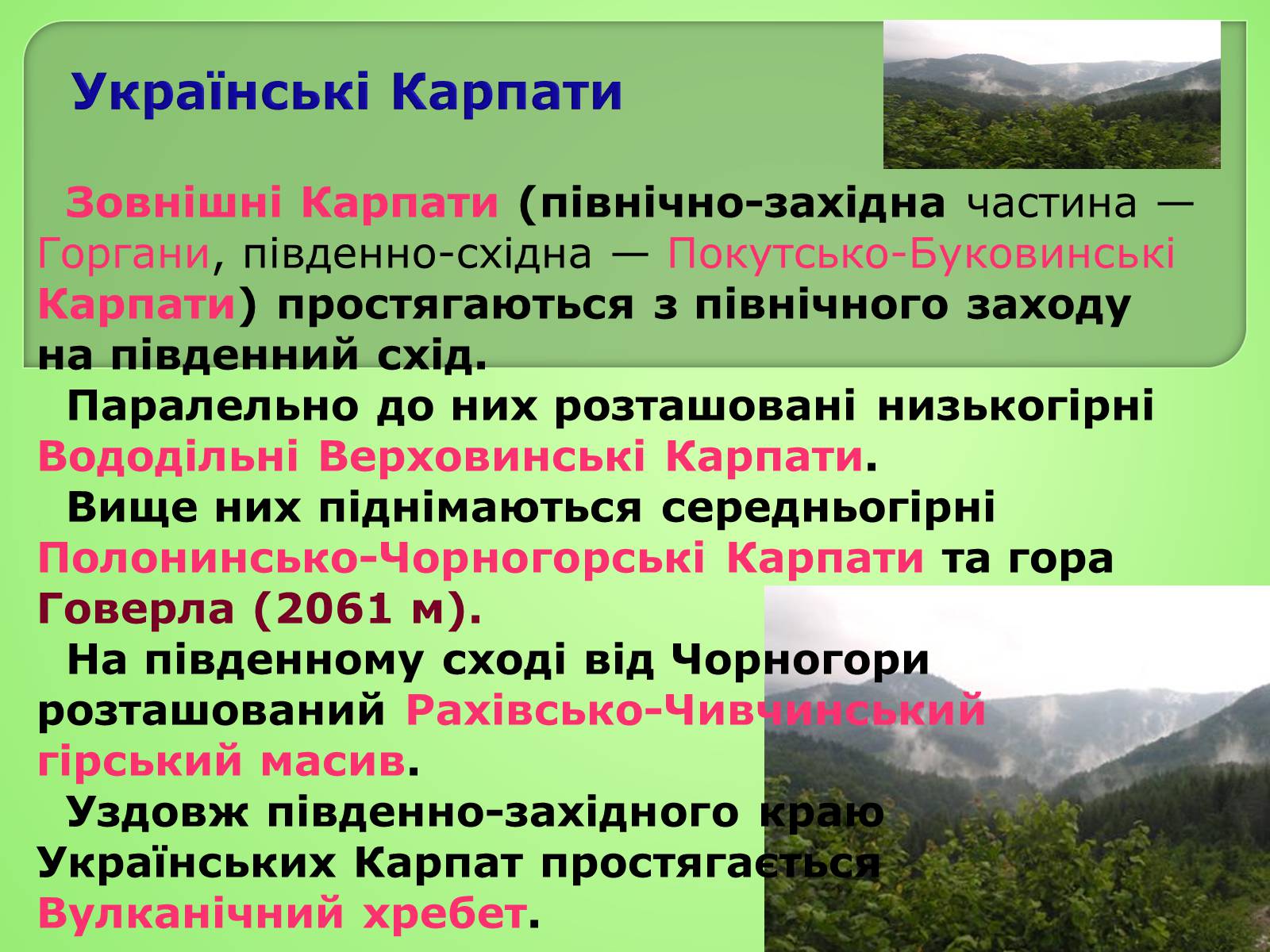 Українські Карпати

Зовнішні Карпати (північно-західна частина — Горгани, південно-східна — Покутсько-Буковинські Карпати) простягаються з північного заходу на південний схід.

Паралельно до них розташовані низькогірні Вододільні Верховинські Карпати.

Вище них піднімаються середньогірні Полонинсько-Чорногорські Карпати та гора Говерла (2061 м).

На південному сході від Чорногори розташований Рахівсько-Чивчинський гірський масив.

Уздовж південно-західного краю Українських Карпат простягається Вулканічний хребет.